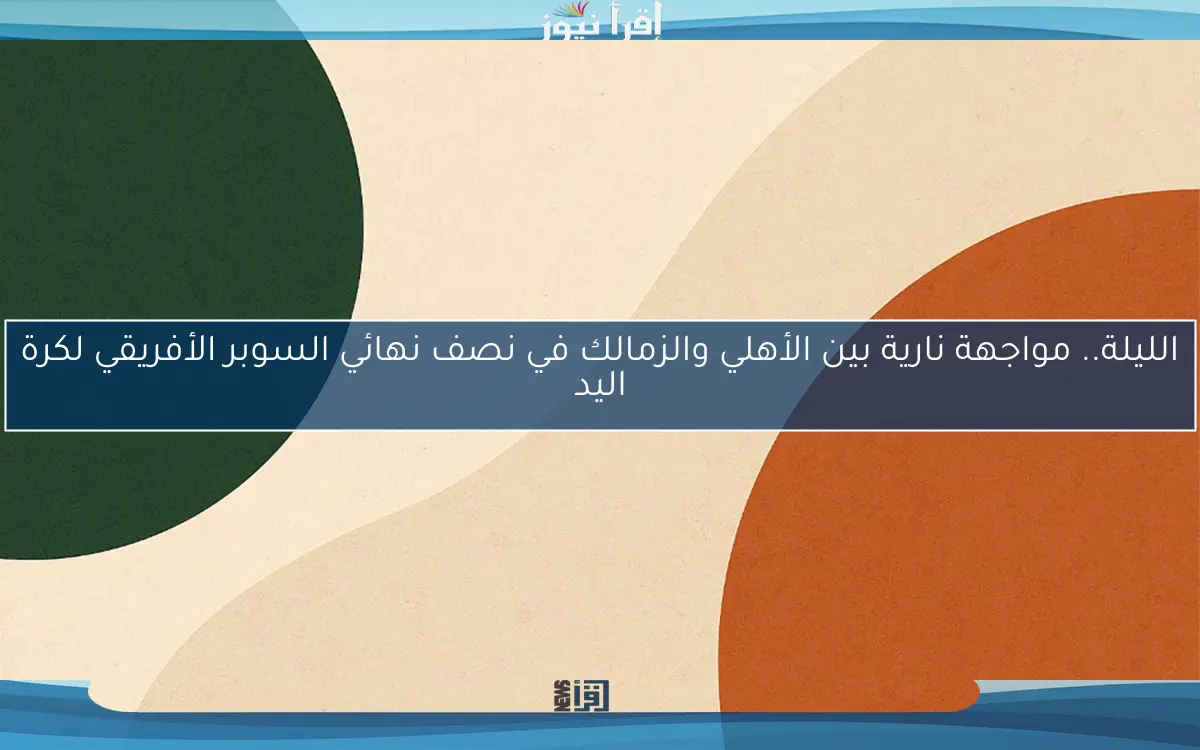 إقرأ نيوز

الليلة.. مواجهة نارية بين الأهلي والزمالك في نصف نهائي السوبر الأفريقي لكرة اليد

اقرأ